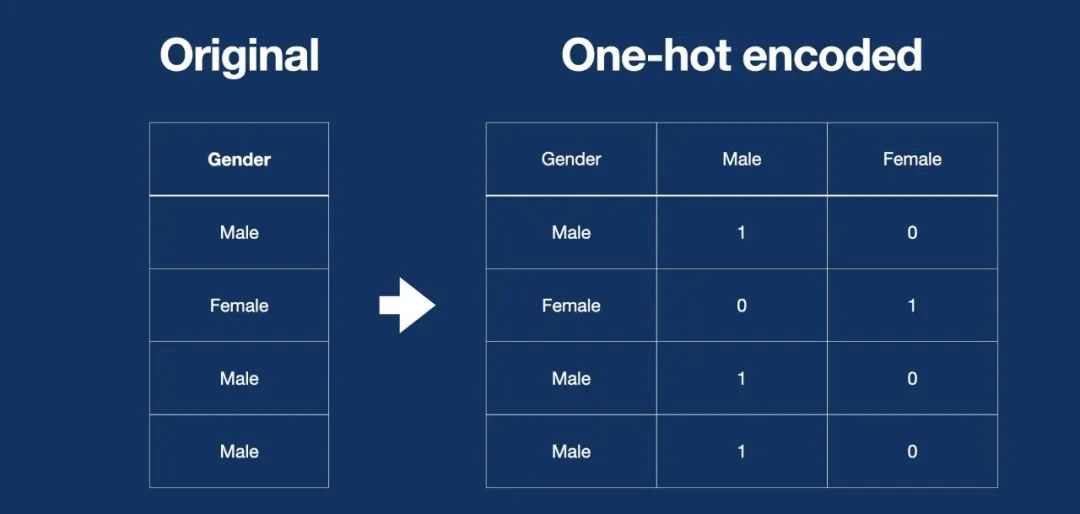 Original

| Gender |
|---|
| Male |
| Female |
| Male |
| Male |

One-hot encoded

| Gender | Male | Female |
|---|---|---|
| Male | 1 | 0 |
| Female | 0 | 1 |
| Male | 1 | 0 |
| Male | 1 | 0 |